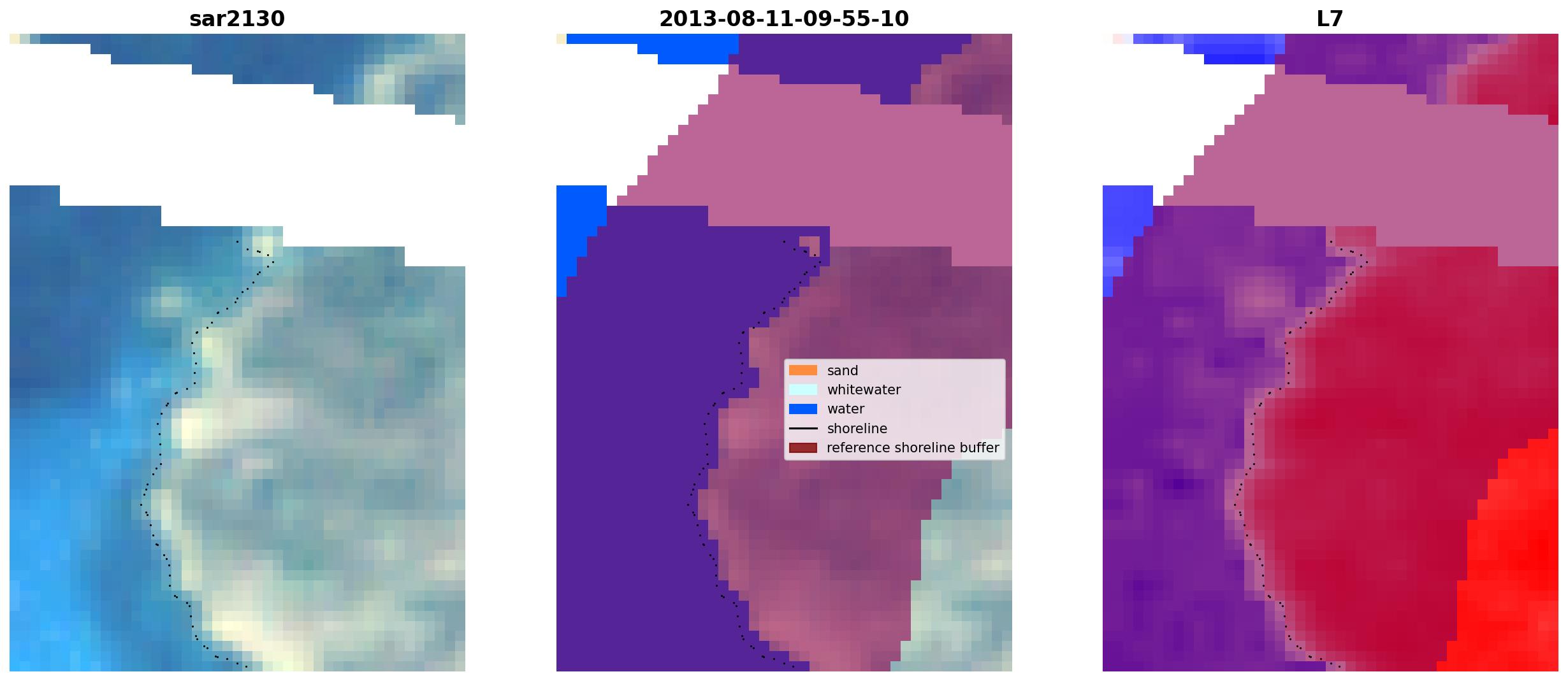 sar2130

2013-08-11-09-55-10

L7

sand
whitewater
water
shoreline
reference shoreline buffer